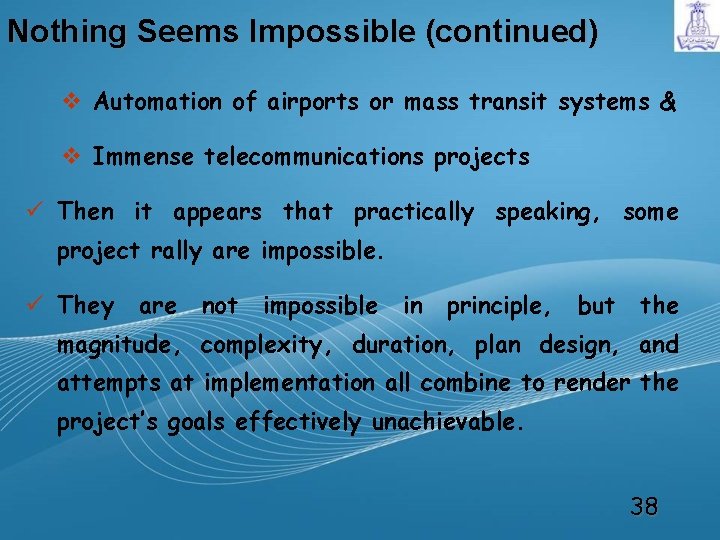 Nothing Seems Impossible (continued)

❖ Automation of airports or mass transit systems &

❖ Immense telecommunications projects

✓ Then it appears that practically speaking, some project rally are impossible.

✓ They are not impossible in principle, but the magnitude, complexity, duration, plan design, and attempts at implementation all combine to render the project's goals effectively unachievable.

38